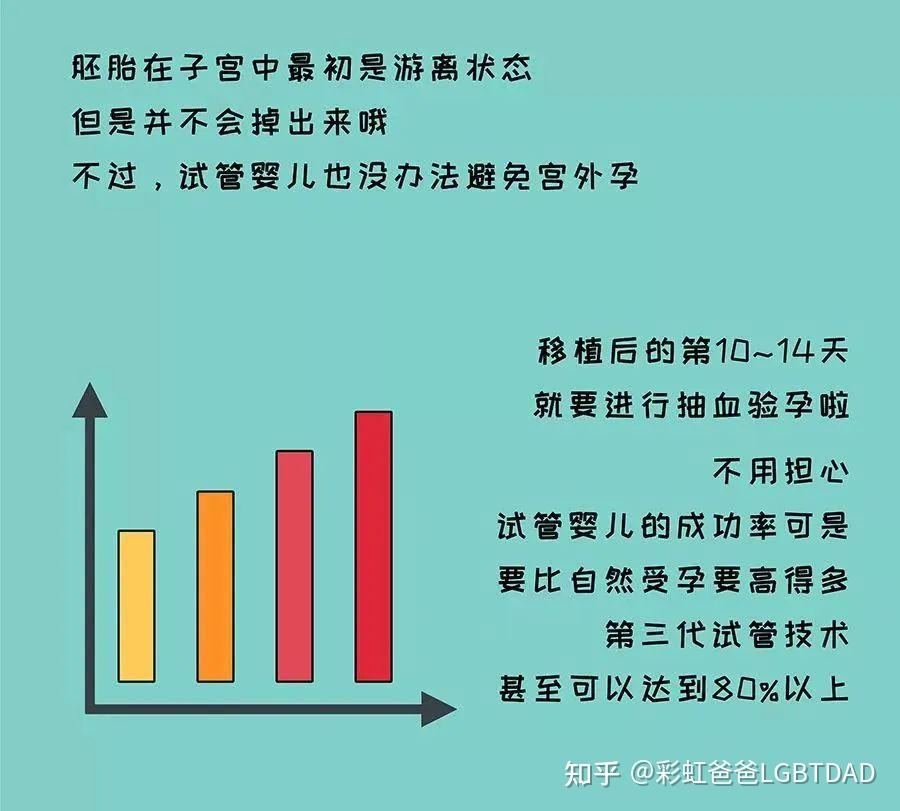 胚胎在子宫中最初是游离状态
但是并不会掉出来哦
不过，试管婴儿也没办法避免宫外孕

移植后的第10~14天
就要进行抽血验孕啦

不用担心
试管婴儿的成功率可是
要比自然受孕要高得多
第三代试管技术
甚至可以达到80%以上

知乎 @彩虹爸爸LGBTDAD